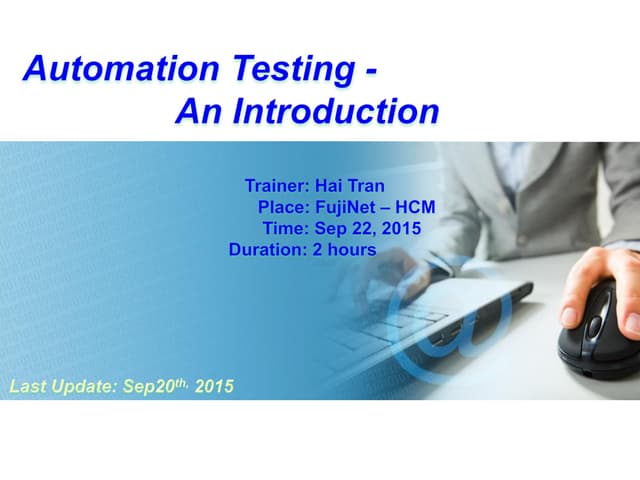 Automation Testing -
An Introduction

Trainer: Hai Tran
Place: FujiNet – HCM
Time: Sep 22, 2015
Duration: 2 hours

Last Update: Sep20$^{th,}$ 2015